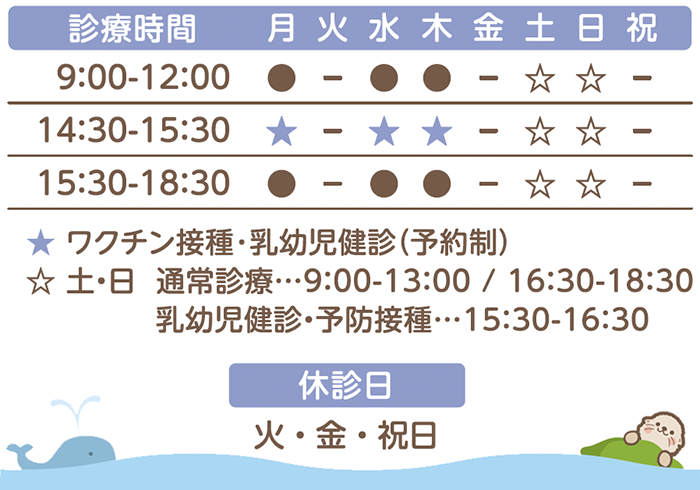 | 診療時間 | 月 | 火 | 水 | 木 | 金 | 土 | 日 | 祝 |
|---|---|---|---|---|---|---|---|---|
| 9:00-12:00 | ● | − | ● | ● | − | ☆ | ☆ | − |
| 14:30-15:30 | ★ | − | ★ | ★ | − | ☆ | ☆ | − |
| 15:30-18:30 | ● | − | ● | ● | − | ☆ | ☆ | − |

★ ワクチン接種・乳幼児健診(予約制)
☆ 土・日 通常診療…9:00-13:00 / 16:30-18:30
乳幼児健診・予防接種…15:30-16:30

休診日
火・金・祝日